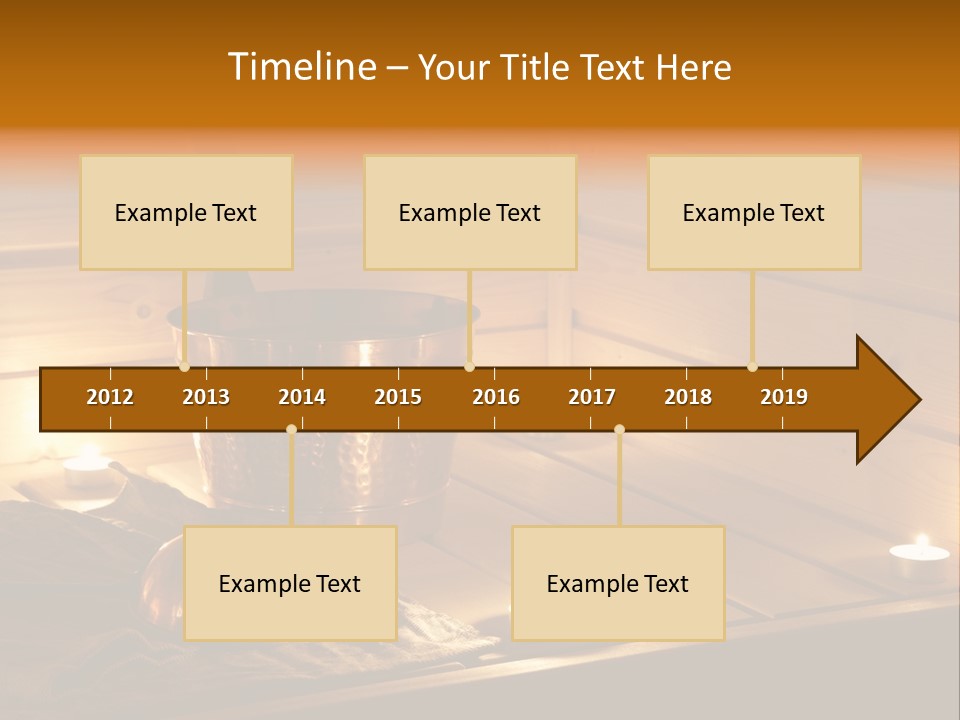 Timeline – Your Title Text Here

Example Text

Example Text

Example Text

2012 2013 2014 2015 2016 2017 2018 2019

Example Text

Example Text